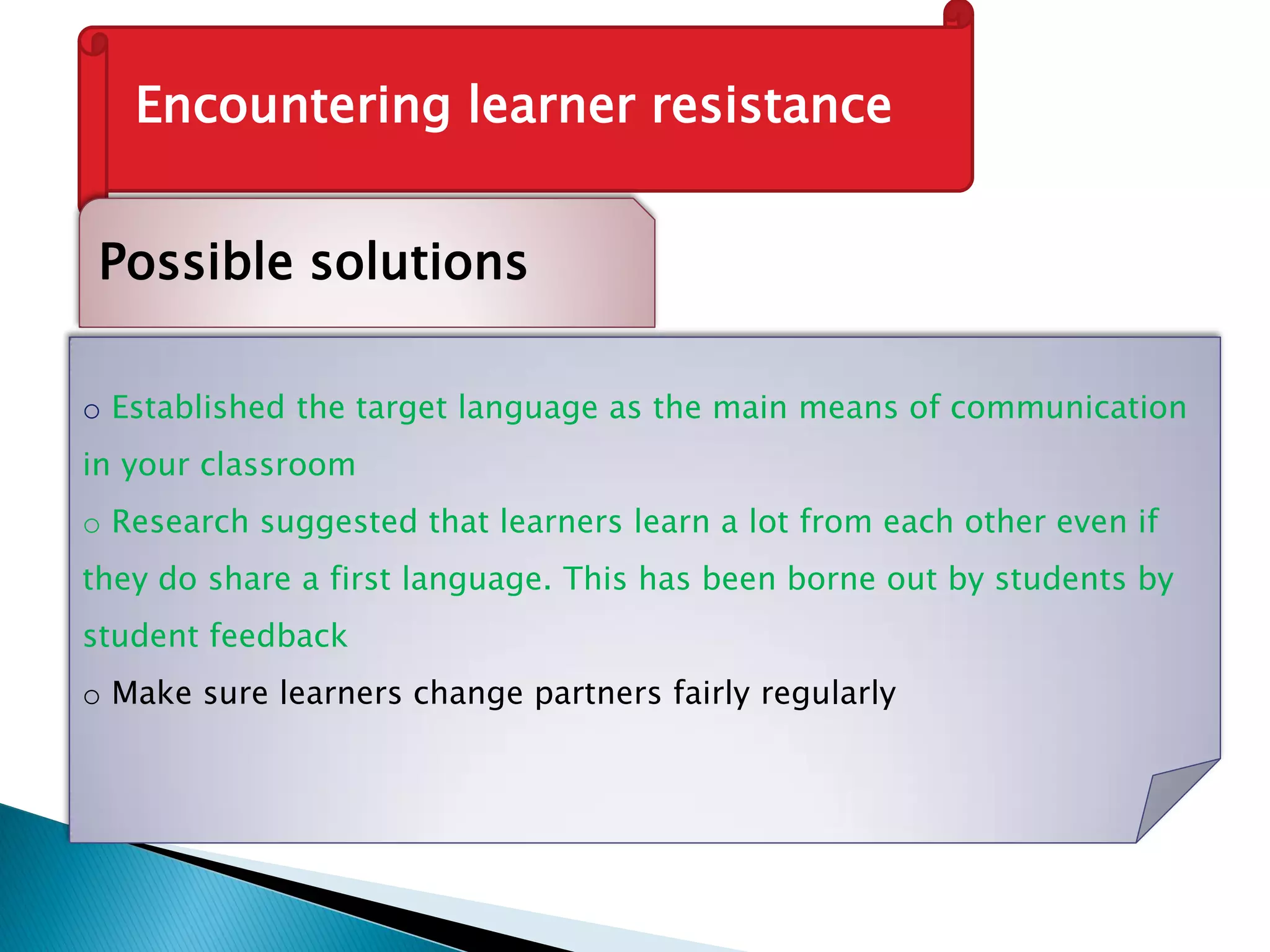 Encountering learner resistance

Possible solutions

o Established the target language as the main means of communication in your classroom

o Research suggested that learners learn a lot from each other even if they do share a first language. This has been borne out by students by student feedback

o Make sure learners change partners fairly regularly